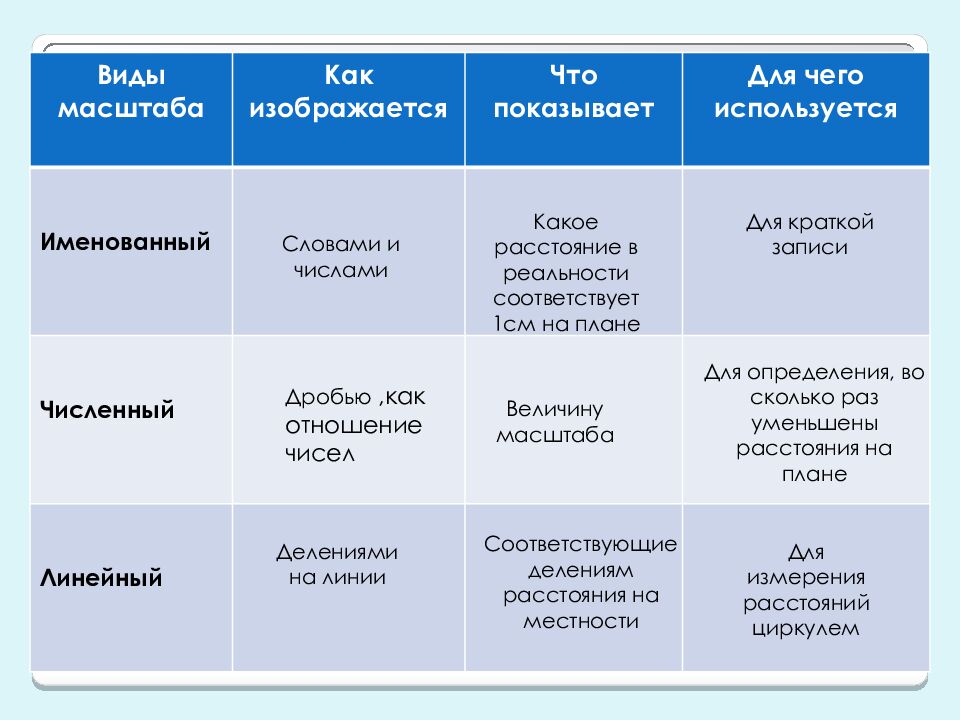 | Виды масштаба | Как изображается | Что показывает | Для чего используется |
|---|---|---|---|
| Именованный | Словами и числами | Какое расстояние в реальности соответствует 1см на плане | Для краткой записи |
| Численный | Дробью ,как отношение чисел | Величину масштаба | Для определения, во сколько раз уменьшены расстояния на плане |
| Линейный | Делениями на линии | Соответствующие делениям расстояния на местности | Для измерения расстояний циркулем |